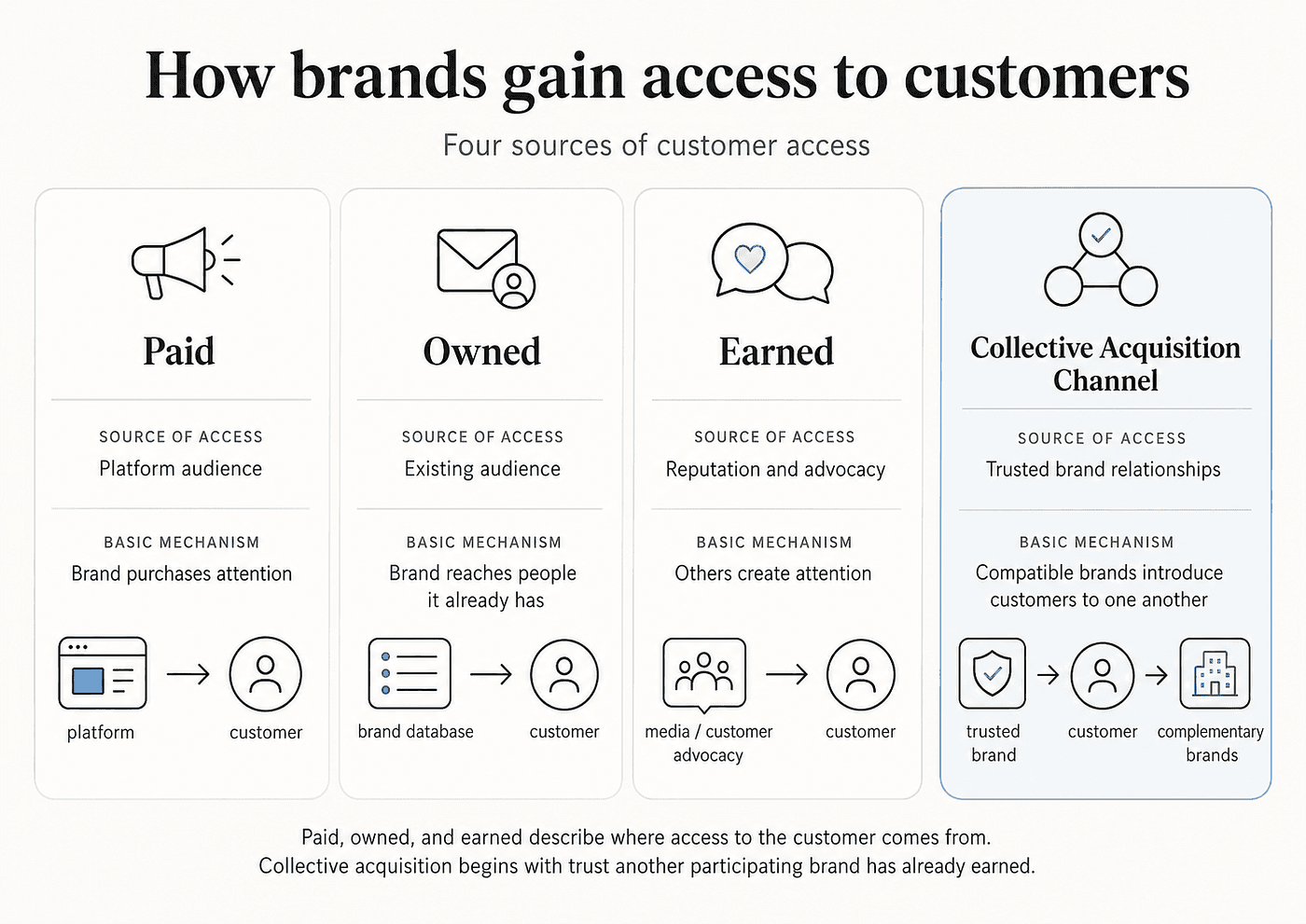 How brands gain access to customers

Four sources of customer access

Paid

SOURCE OF ACCESS
Platform audience

BASIC MECHANISM
Brand purchases attention

platform → customer

Owned

SOURCE OF ACCESS
Existing audience

BASIC MECHANISM
Brand reaches people it already has

brand database → customer

Earned

SOURCE OF ACCESS
Reputation and advocacy

BASIC MECHANISM
Others create attention

media / customer advocacy → customer

Collective Acquisition Channel

SOURCE OF ACCESS
Trusted brand relationships

BASIC MECHANISM
Compatible brands introduce customers to one another

trusted brand → customer → complementary brands

Paid, owned, and earned describe where access to the customer comes from.
Collective acquisition begins with trust another participating brand has already earned.